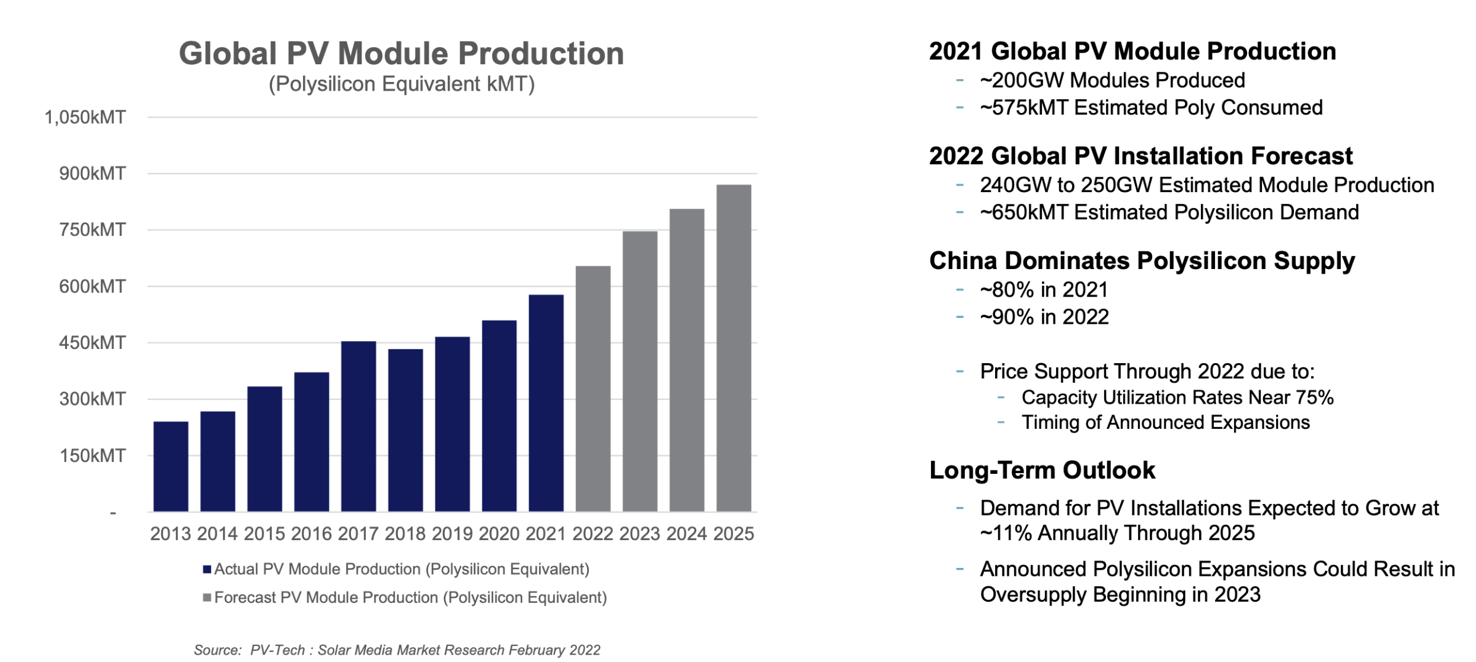 Global PV Module Production
(Polysilicon Equivalent kMT)

1,050kMT
900kMT
750kMT
600kMT
450kMT
300kMT
150kMT
-

2013 2014 2015 2016 2017 2018 2019 2020 2021 2022 2023 2024 2025

Actual PV Module Production (Polysilicon Equivalent)
Forecast PV Module Production (Polysilicon Equivalent)

Source: PV-Tech : Solar Media Market Research February 2022

2021 Global PV Module Production
- ~200GW Modules Produced
- ~575kMT Estimated Poly Consumed

2022 Global PV Installation Forecast
- 240GW to 250GW Estimated Module Production
- ~650kMT Estimated Polysilicon Demand

China Dominates Polysilicon Supply
- ~80% in 2021
- ~90% in 2022

- Price Support Through 2022 due to:
- Capacity Utilization Rates Near 75%
- Timing of Announced Expansions

Long-Term Outlook
- Demand for PV Installations Expected to Grow at ~11% Annually Through 2025
- Announced Polysilicon Expansions Could Result in Oversupply Beginning in 2023